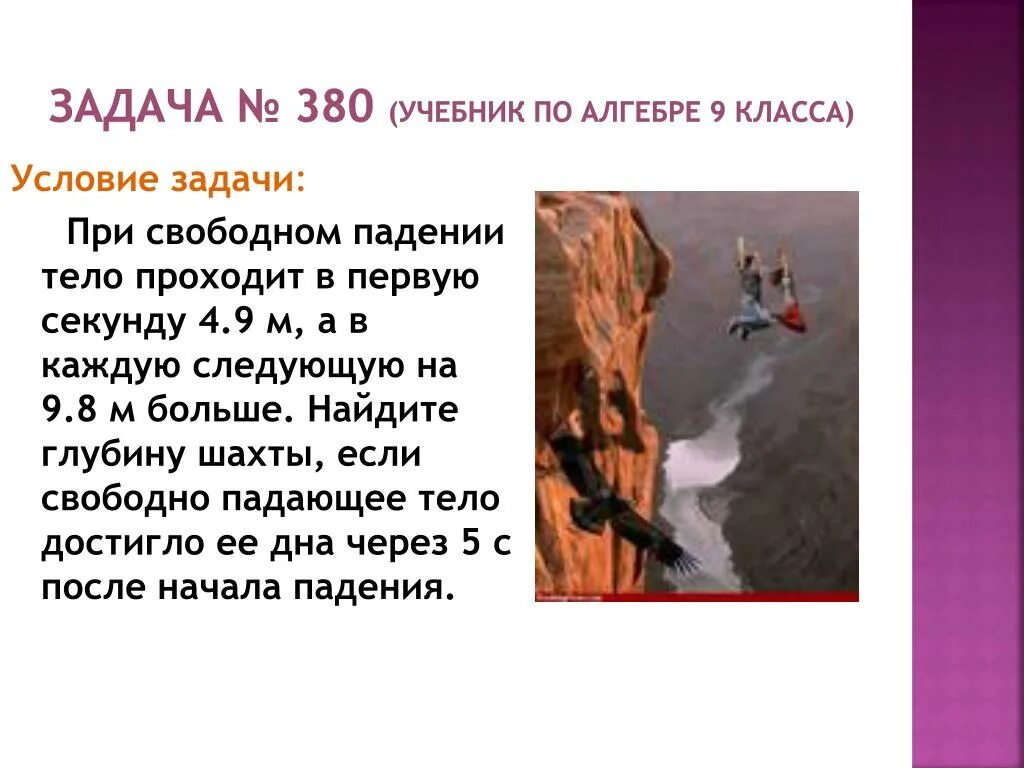 ЗАДАЧА № 380 (УЧЕБНИК ПО АЛГЕБРЕ 9 КЛАССА)

Условие задачи:

При свободном падении тело проходит в первую секунду 4.9 м, а в каждую следующую на 9.8 м больше. Найдите глубину шахты, если свободно падающее тело достигло ее дна через 5 с после начала падения.